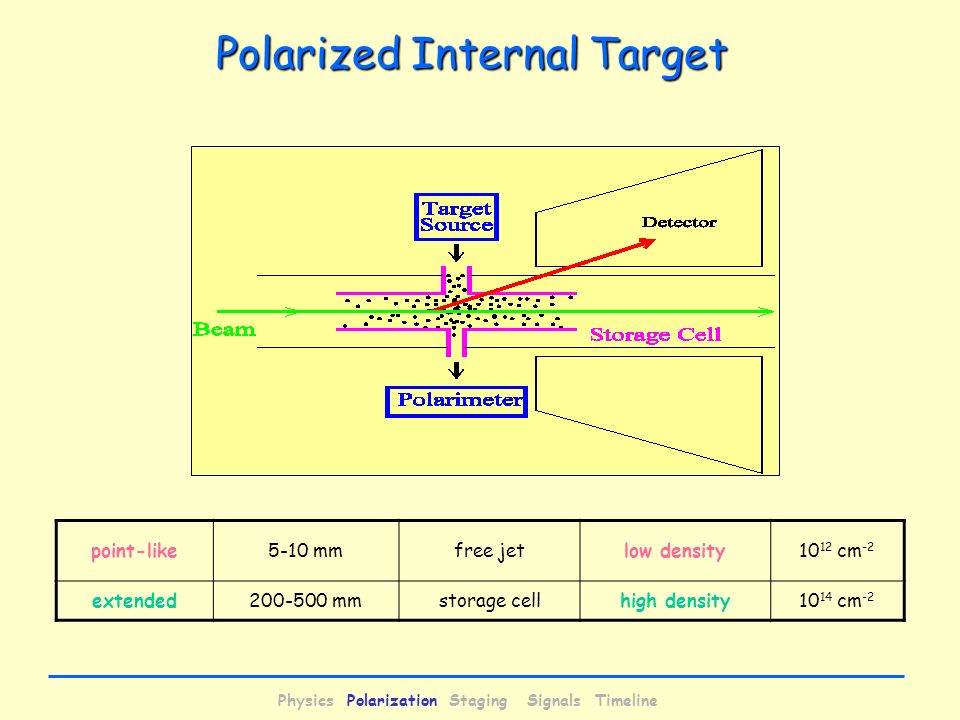 Polarized Internal Target

Target Source

Detector

Beam

Storage Cell

Polarimeter

| point-like | 5-10 mm | free jet | low density | $10^{12}$ cm$^{-2}$ |
|---|---|---|---|---|
| extended | 200-500 mm | storage cell | high density | $10^{14}$ cm$^{-2}$ |

Physics Polarization Staging Signals Timeline